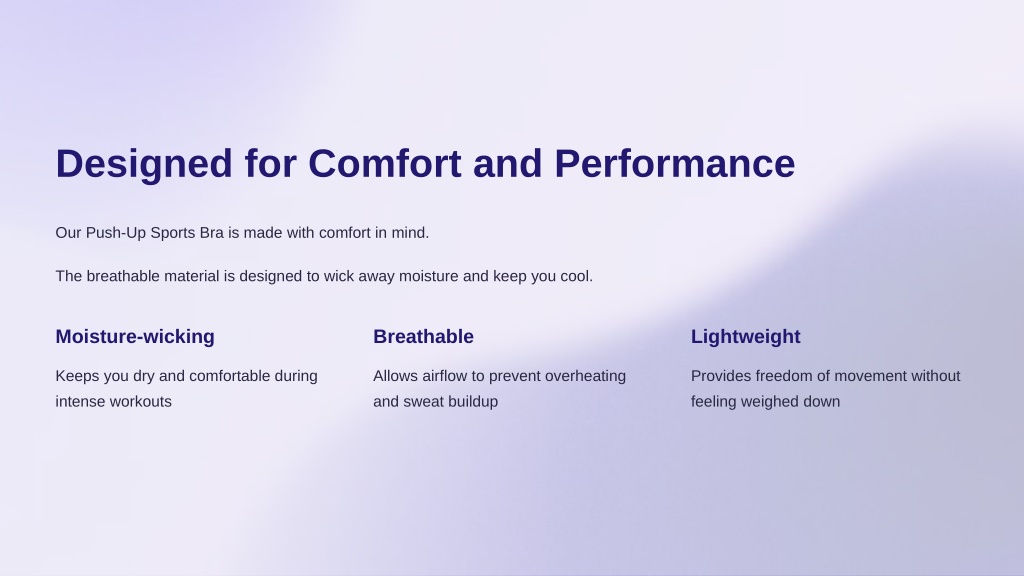 Designed for Comfort and Performance

Our Push-Up Sports Bra is made with comfort in mind.

The breathable material is designed to wick away moisture and keep you cool.

Moisture-wicking

Keeps you dry and comfortable during intense workouts

Breathable

Allows airflow to prevent overheating and sweat buildup

Lightweight

Provides freedom of movement without feeling weighed down